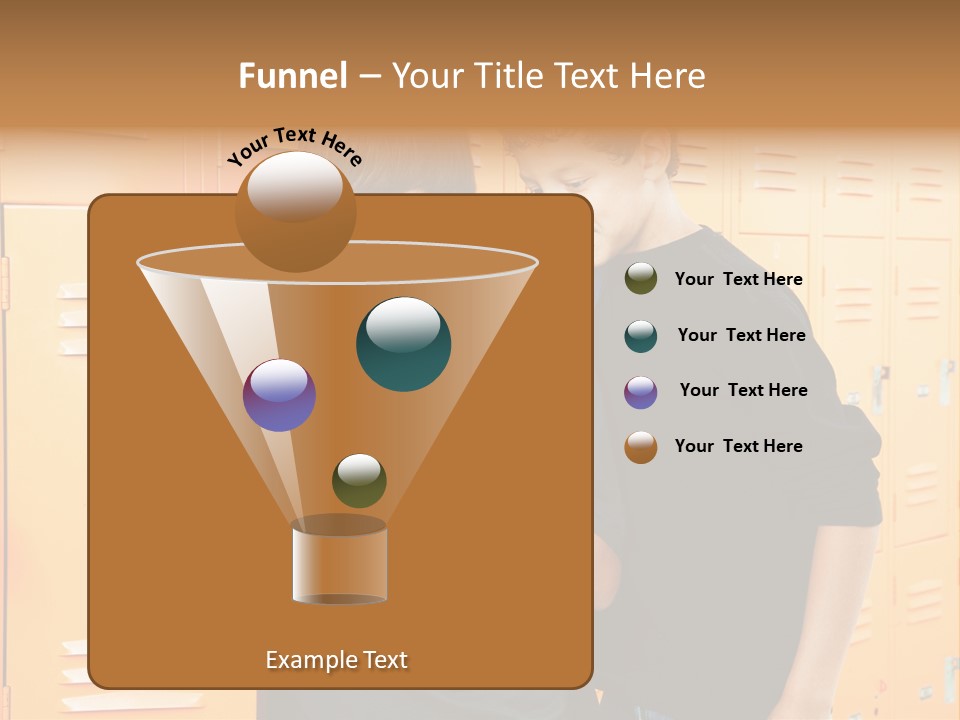 Funnel – Your Title Text Here

Your Text Here

Your Text Here

Your Text Here

Your Text Here

Your Text Here

Example Text